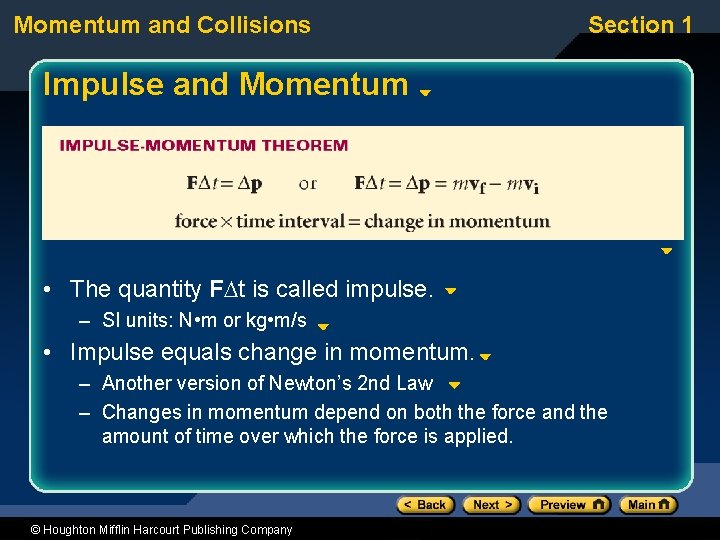 Momentum and Collisions

Section 1

Impulse and Momentum

IMPULSE-MOMENTUM THEOREM

$\mathbf{F}\Delta t = \Delta \mathbf{p}$ or $\mathbf{F}\Delta t = \Delta \mathbf{p} = m\mathbf{v_f} - m\mathbf{v_i}$

force × time interval = change in momentum

• The quantity $\mathbf{F}\Delta t$ is called impulse.
– SI units: N•m or kg•m/s
• Impulse equals change in momentum.
– Another version of Newton's 2nd Law
– Changes in momentum depend on both the force and the amount of time over which the force is applied.

< Back Next > Preview Main

© Houghton Mifflin Harcourt Publishing Company